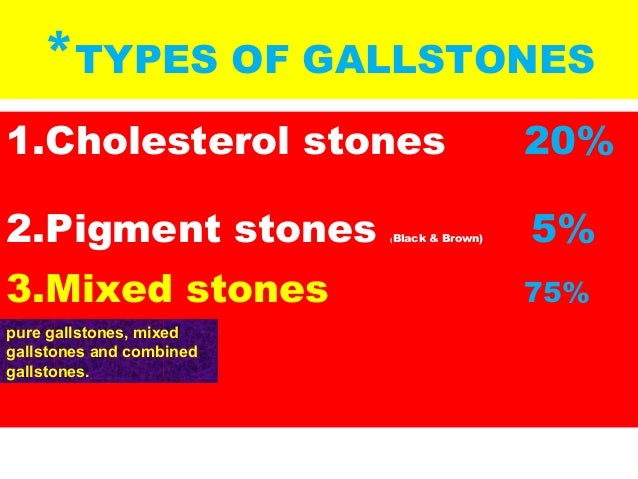 *TYPES OF GALLSTONES

1.Cholesterol stones 20%

2.Pigment stones (Black & Brown) 5%

3.Mixed stones 75%

pure gallstones, mixed gallstones and combined gallstones.